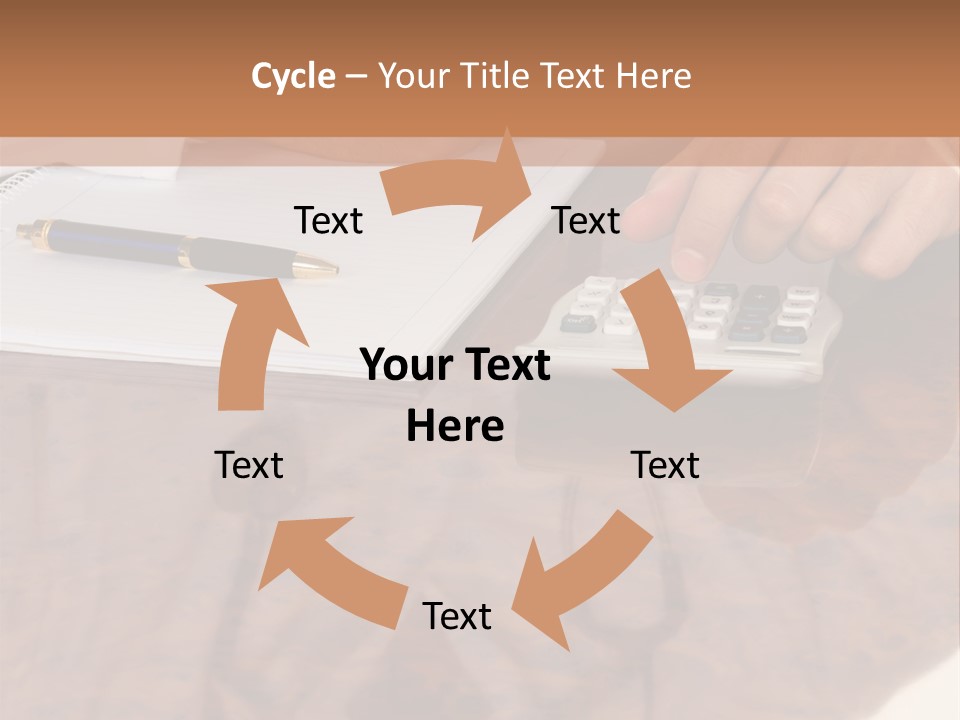 Cycle – Your Title Text Here

Text

Text

Your Text Here

Text

Text

Text